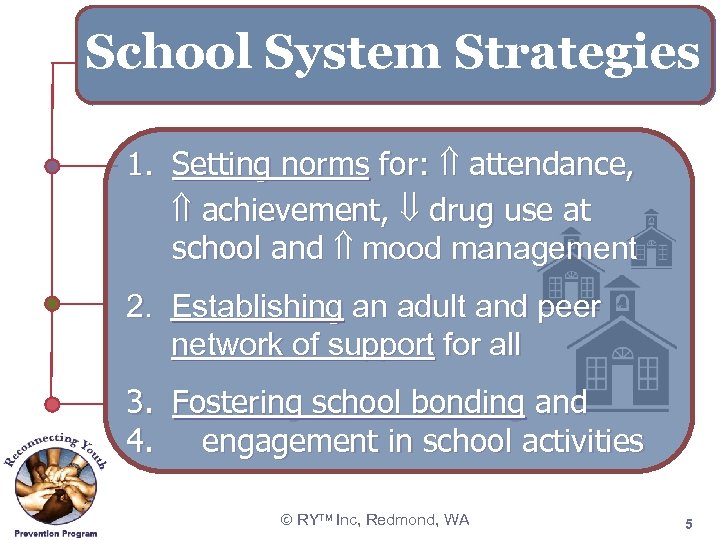 School System Strategies

1. Setting norms for: ⇑ attendance, ⇑ achievement, ⇓ drug use at school and ⇑ mood management

2. Establishing an adult and peer network of support for all

3. Fostering school bonding and
4. engagement in school activities

Reconnecting Youth
Prevention Program

© RY™ Inc, Redmond, WA

5